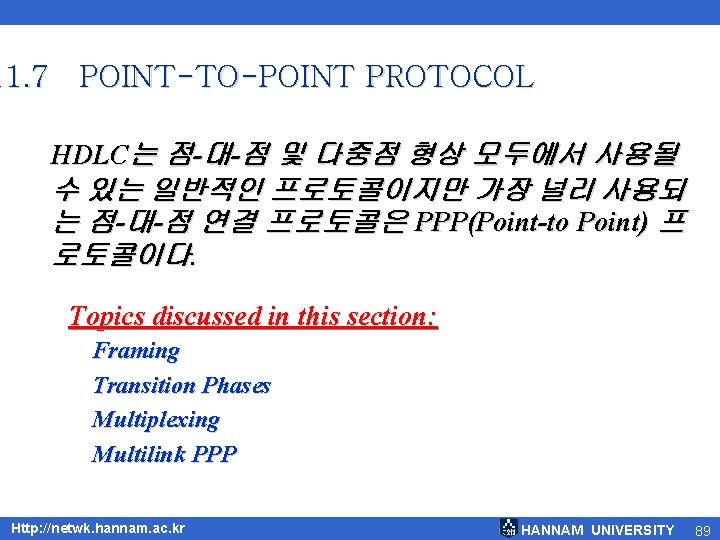 1.7 POINT-TO-POINT PROTOCOL

HDLC는 점-대-점 및 다중점 형상 모두에서 사용될 수 있는 일반적인 프로토콜이지만 가장 널리 사용되는 점-대-점 연결 프로토콜은 PPP(Point-to Point) 프로토콜이다.

Topics discussed in this section:
Framing
Transition Phases
Multiplexing
Multilink PPP

Http://netwk.hannam.ac.kr HANNAM UNIVERSITY 89